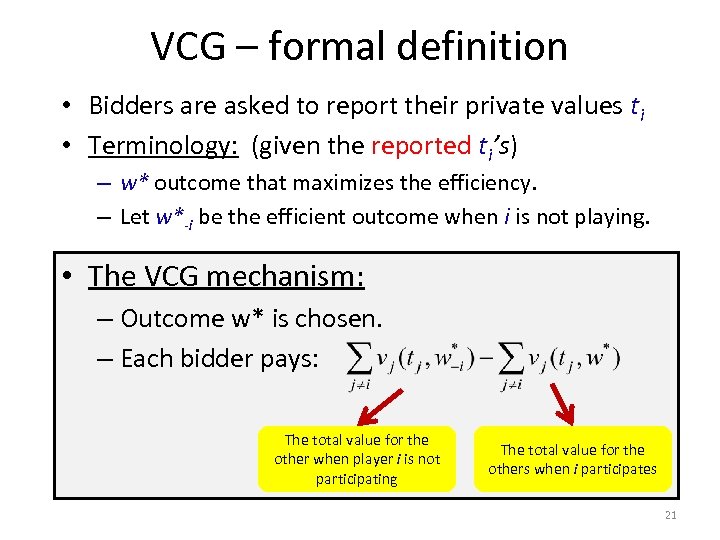 VCG – formal definition

• Bidders are asked to report their private values $t_i$

• Terminology: (given the reported $t_i$'s)

– $w^*$ outcome that maximizes the efficiency.

– Let $w^*_{-i}$ be the efficient outcome when $i$ is not playing.

• The VCG mechanism:

– Outcome w* is chosen.

– Each bidder pays: $\sum_{j \neq i} v_j(t_j, w^*_{-i}) - \sum_{j \neq i} v_j(t_j, w^*)$

The total value for the other when player $i$ is not participating

The total value for the others when $i$ participates

21